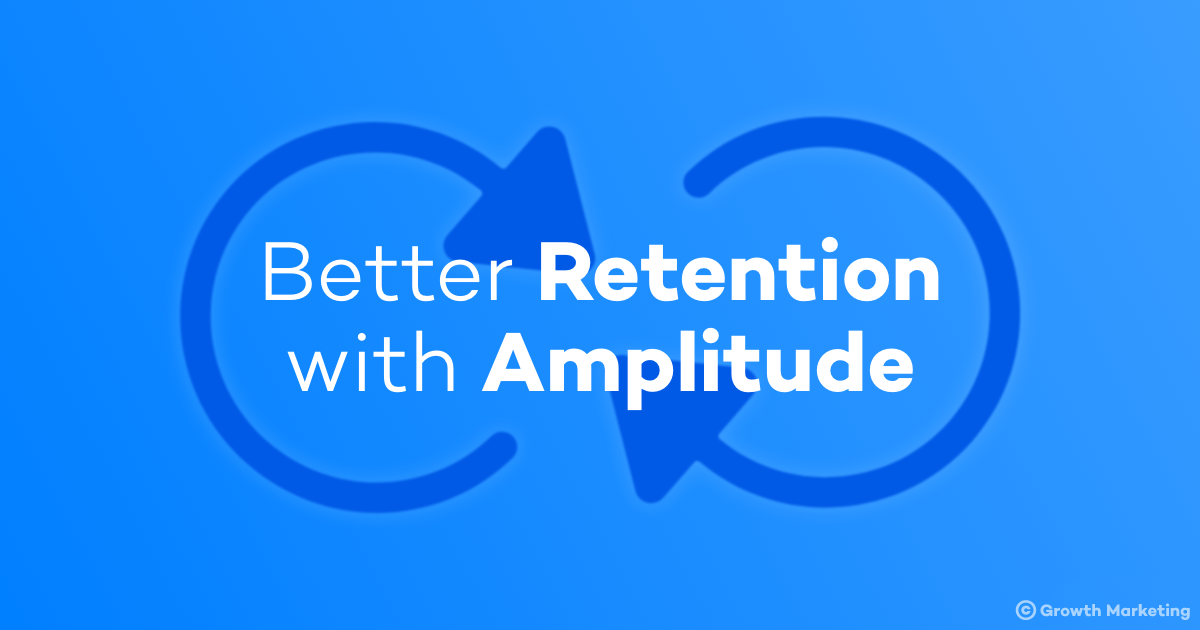 Better Retention with Amplitude

Growth Marketing